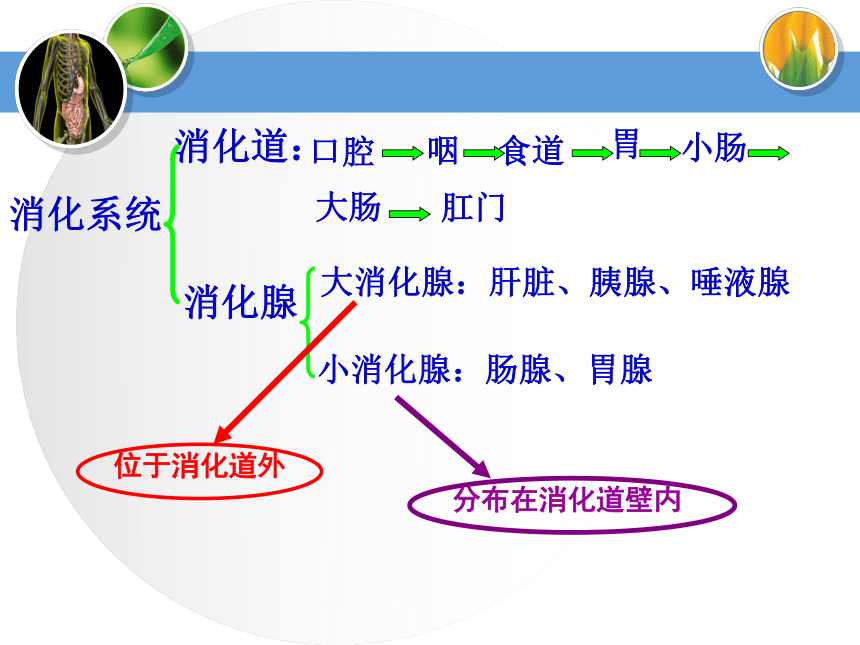 消化系统

消化道：口腔 → 咽 → 食道 → 胃 → 小肠 → 大肠 → 肛门

消化腺

大消化腺：肝脏、胰腺、唾液腺

小消化腺：肠腺、胃腺

位于消化道外

分布在消化道壁内